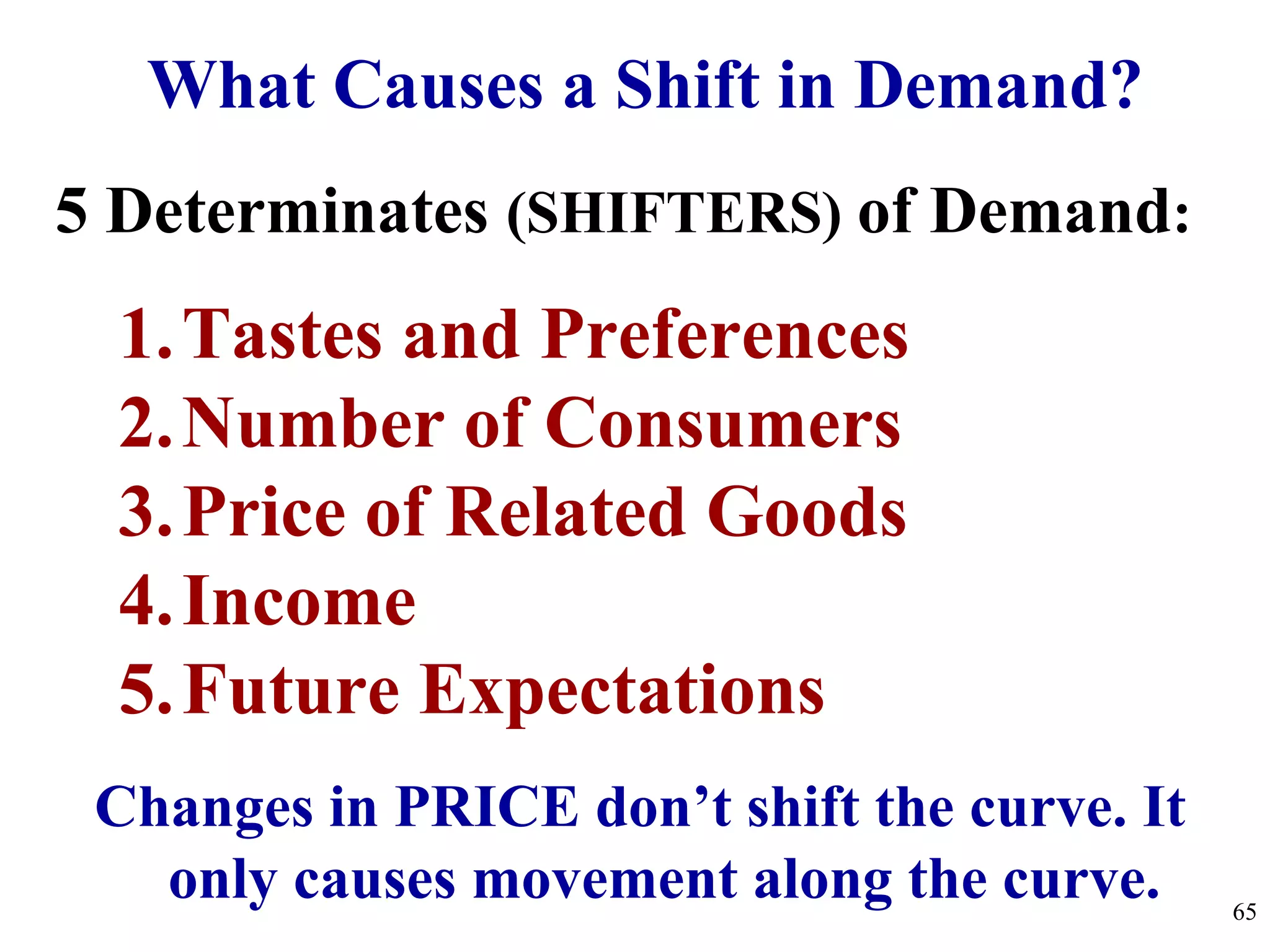 What Causes a Shift in Demand?

5 Determinates (SHIFTERS) of Demand:

1. Tastes and Preferences
2. Number of Consumers
3. Price of Related Goods
4. Income
5. Future Expectations

Changes in PRICE don’t shift the curve. It only causes movement along the curve.

65